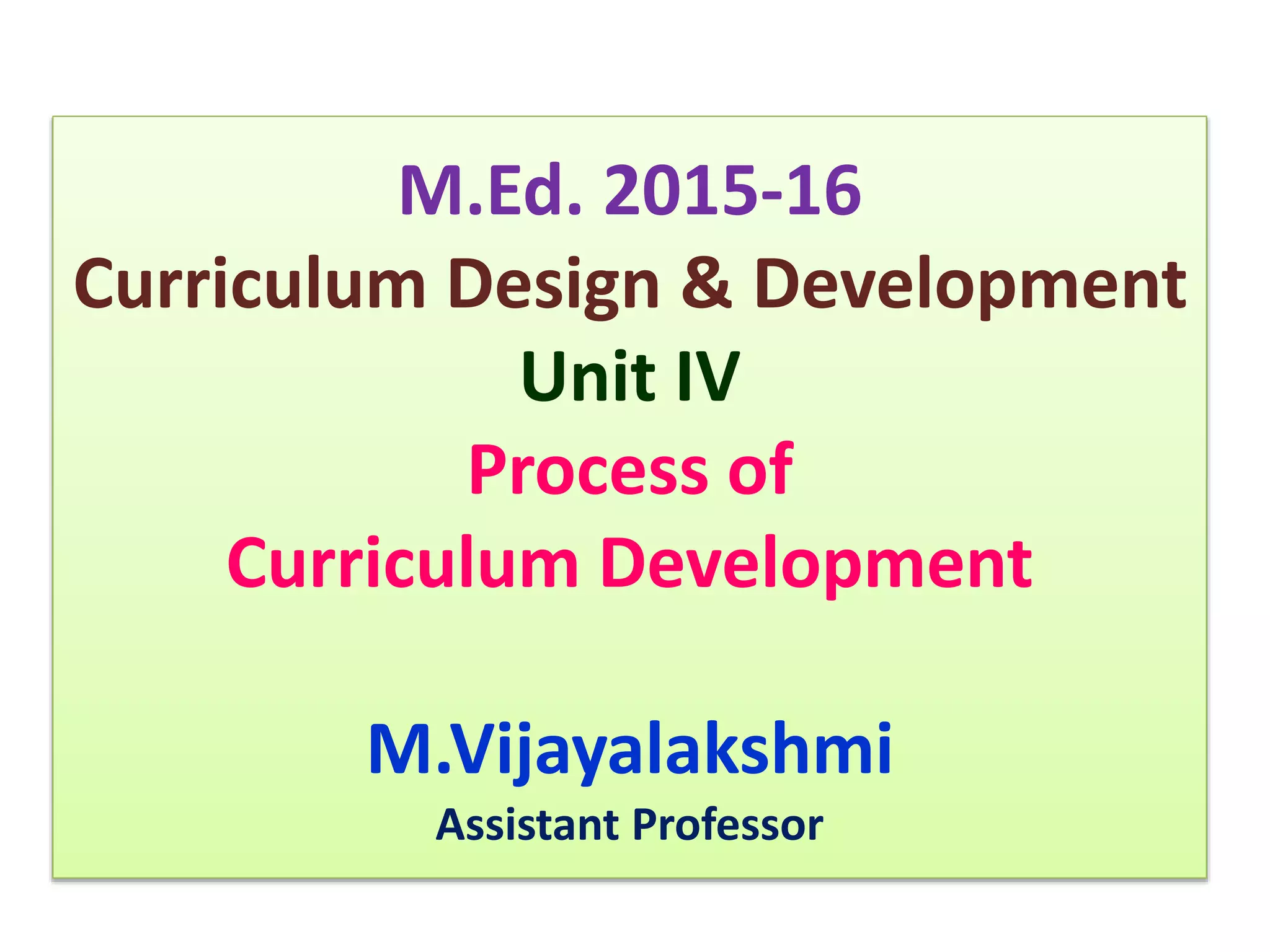 M.Ed. 2015-16
Curriculum Design & Development
Unit IV
Process of
Curriculum Development

M.Vijayalakshmi
Assistant Professor